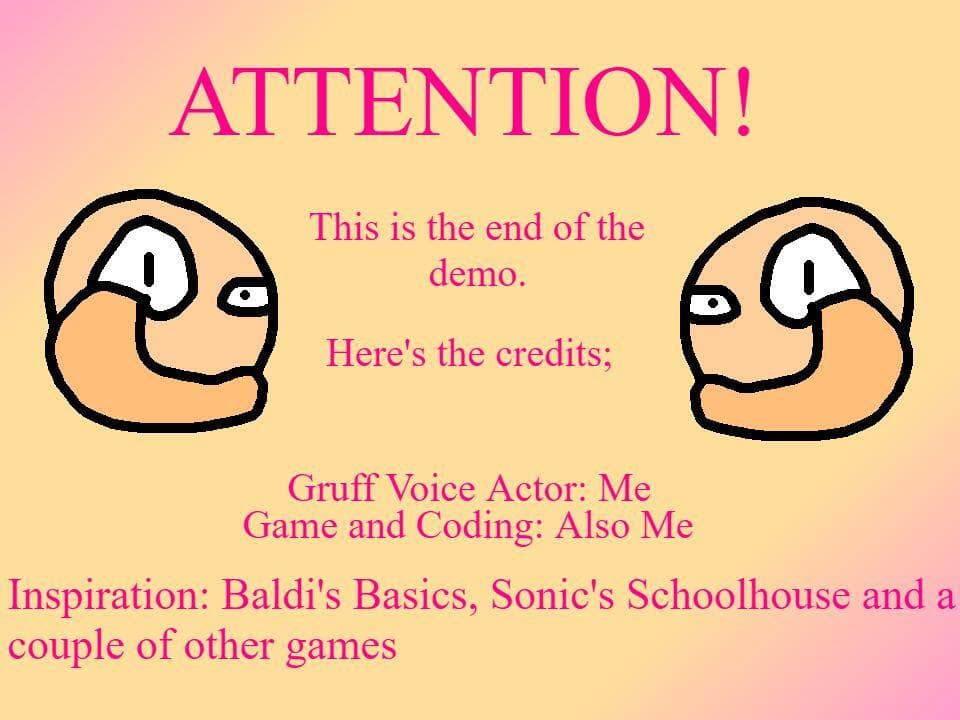 ATTENTION!

This is the end of the demo.

Here's the credits;

Gruff Voice Actor: Me
Game and Coding: Also Me

Inspiration: Baldi's Basics, Sonic's Schoolhouse and a couple of other games